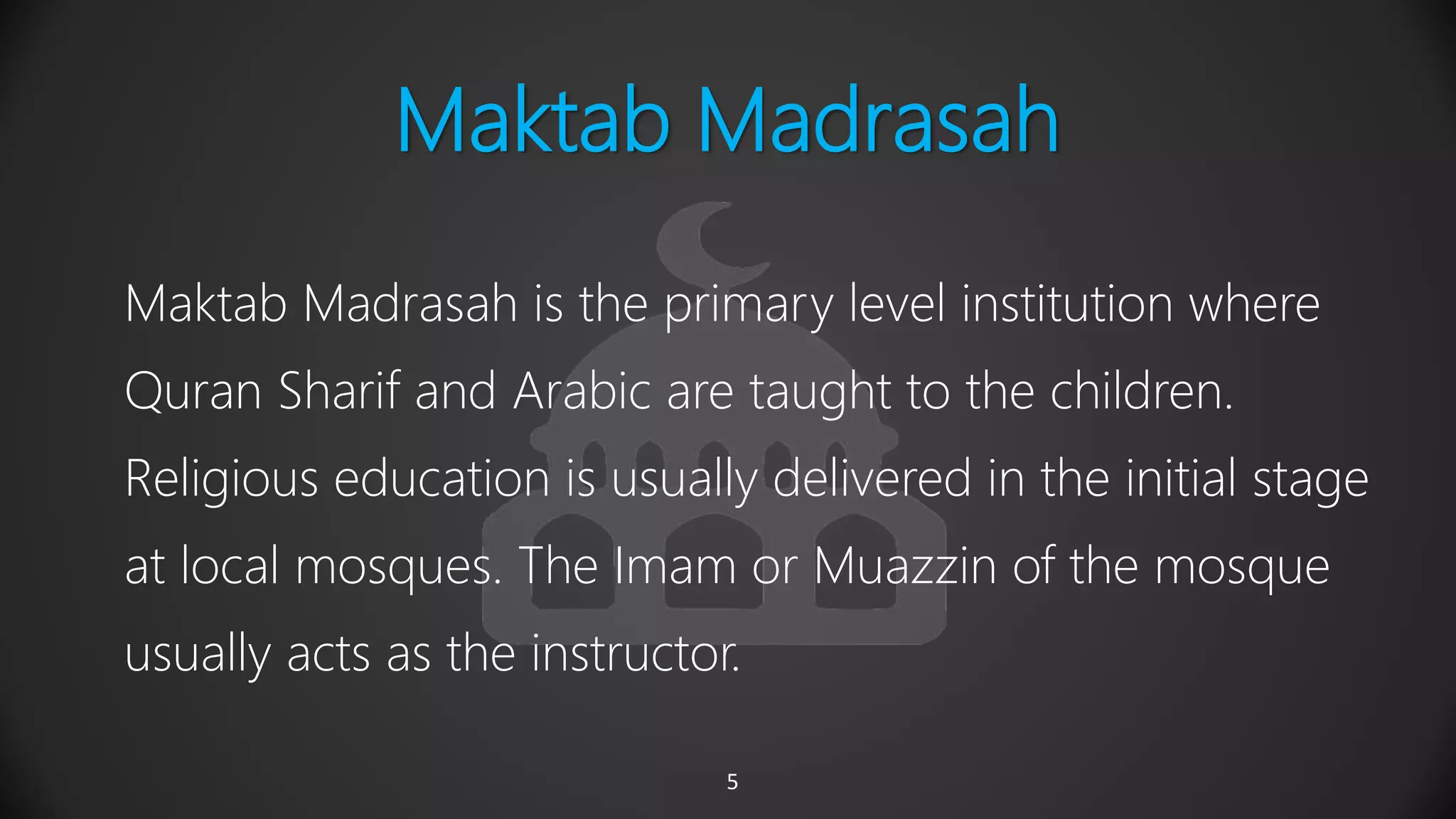 Maktab Madrasah

Maktab Madrasah is the primary level institution where Quran Sharif and Arabic are taught to the children. Religious education is usually delivered in the initial stage at local mosques. The Imam or Muazzin of the mosque usually acts as the instructor.

5